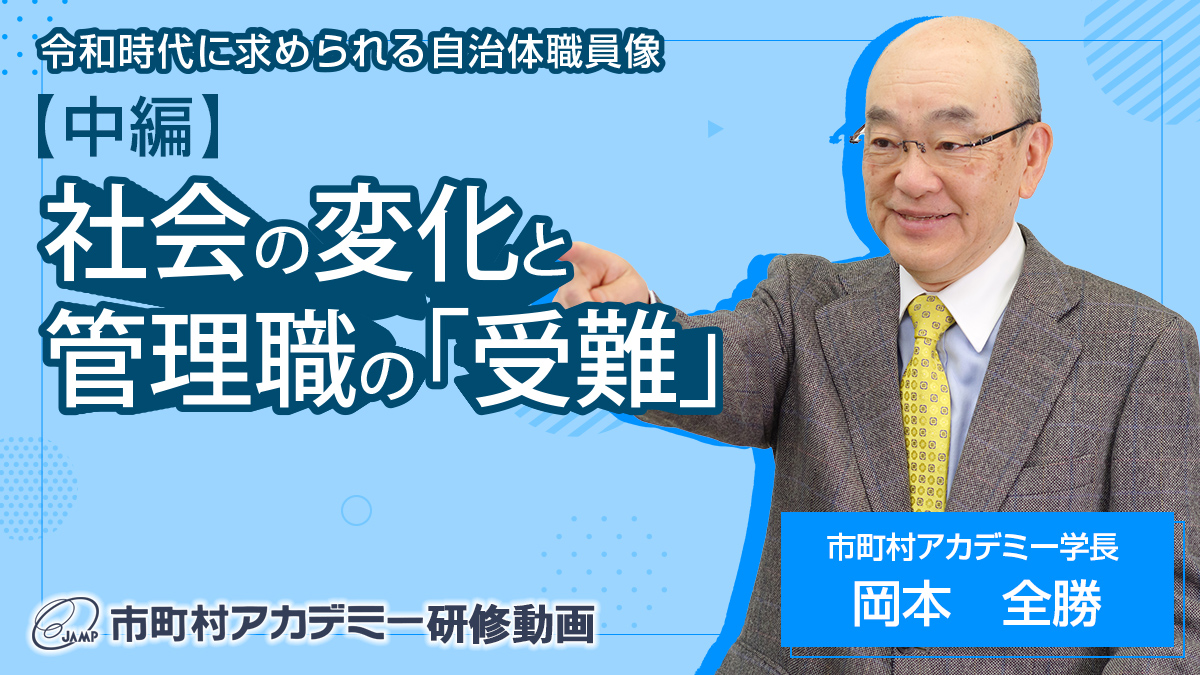 令和時代に求められる自治体職員像

【中編】

社会の変化と管理職の「受難」

市町村アカデミー学長
岡本　全勝

JAMP 市町村アカデミー研修動画